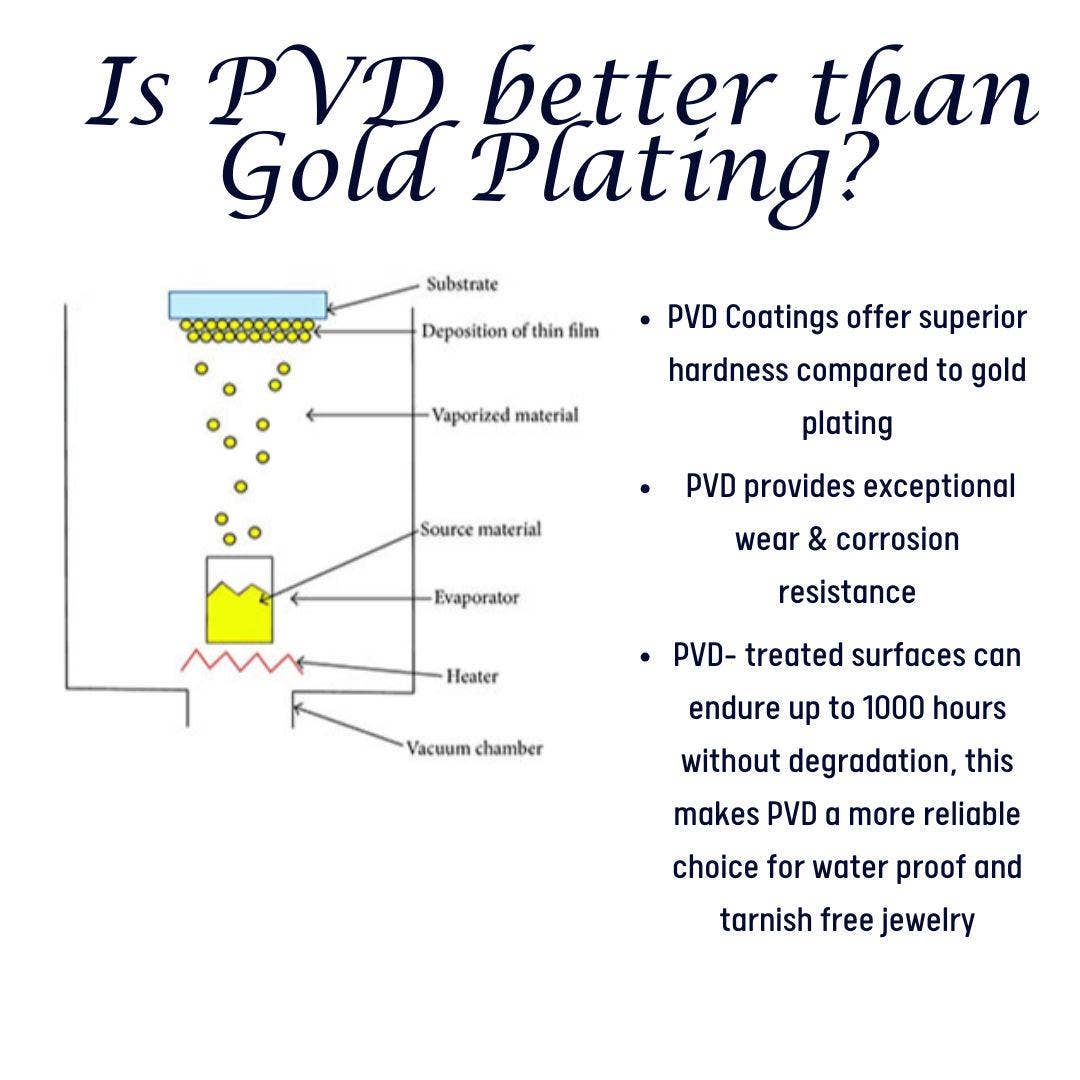 Is PVD better than Gold Plating?

Substrate
Deposition of thin film
Vaporized material
Source material
Evaporator
Heater
Vacuum chamber

- PVD Coatings offer superior hardness compared to gold plating
- PVD provides exceptional wear & corrosion resistance
- PVD- treated surfaces can endure up to 1000 hours without degradation, this makes PVD a more reliable choice for water proof and tarnish free jewelry